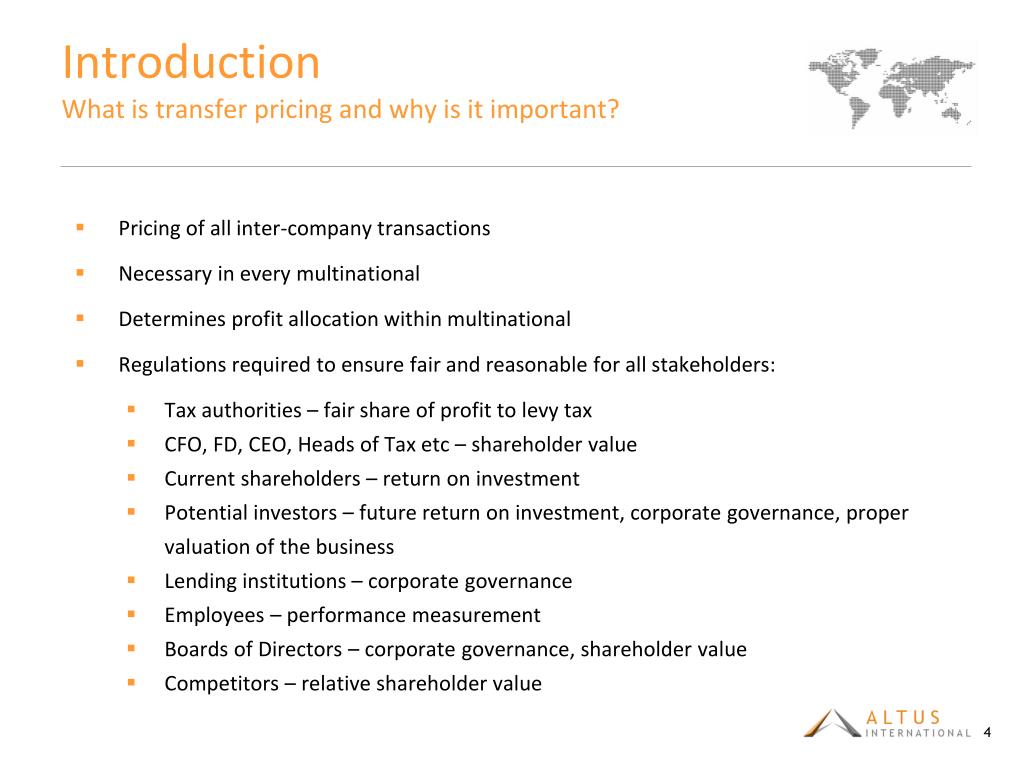 Introduction
What is transfer pricing and why is it important?

- Pricing of all inter-company transactions
- Necessary in every multinational
- Determines profit allocation within multinational
- Regulations required to ensure fair and reasonable for all stakeholders:
  - Tax authorities – fair share of profit to levy tax
  - CFO, FD, CEO, Heads of Tax etc – shareholder value
  - Current shareholders – return on investment
  - Potential investors – future return on investment, corporate governance, proper valuation of the business
  - Lending institutions – corporate governance
  - Employees – performance measurement
  - Boards of Directors – corporate governance, shareholder value
  - Competitors – relative shareholder value

ALTUS INTERNATIONAL 4